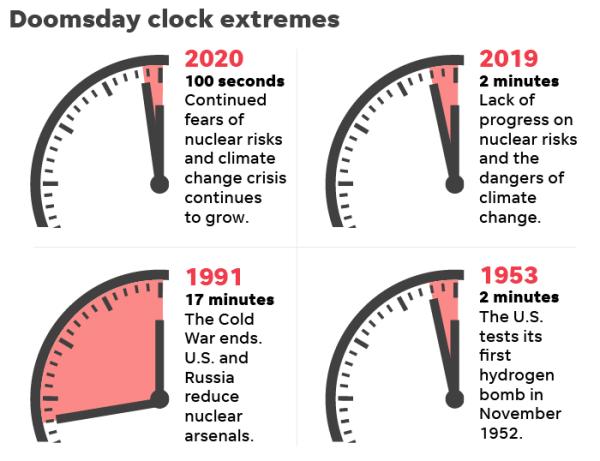 Doomsday clock extremes

2020
100 seconds
Continued fears of nuclear risks and climate change crisis continues to grow.

2019
2 minutes
Lack of progress on nuclear risks and the dangers of climate change.

1991
17 minutes
The Cold War ends. U.S. and Russia reduce nuclear arsenals.

1953
2 minutes
The U.S. tests its first hydrogen bomb in November 1952.